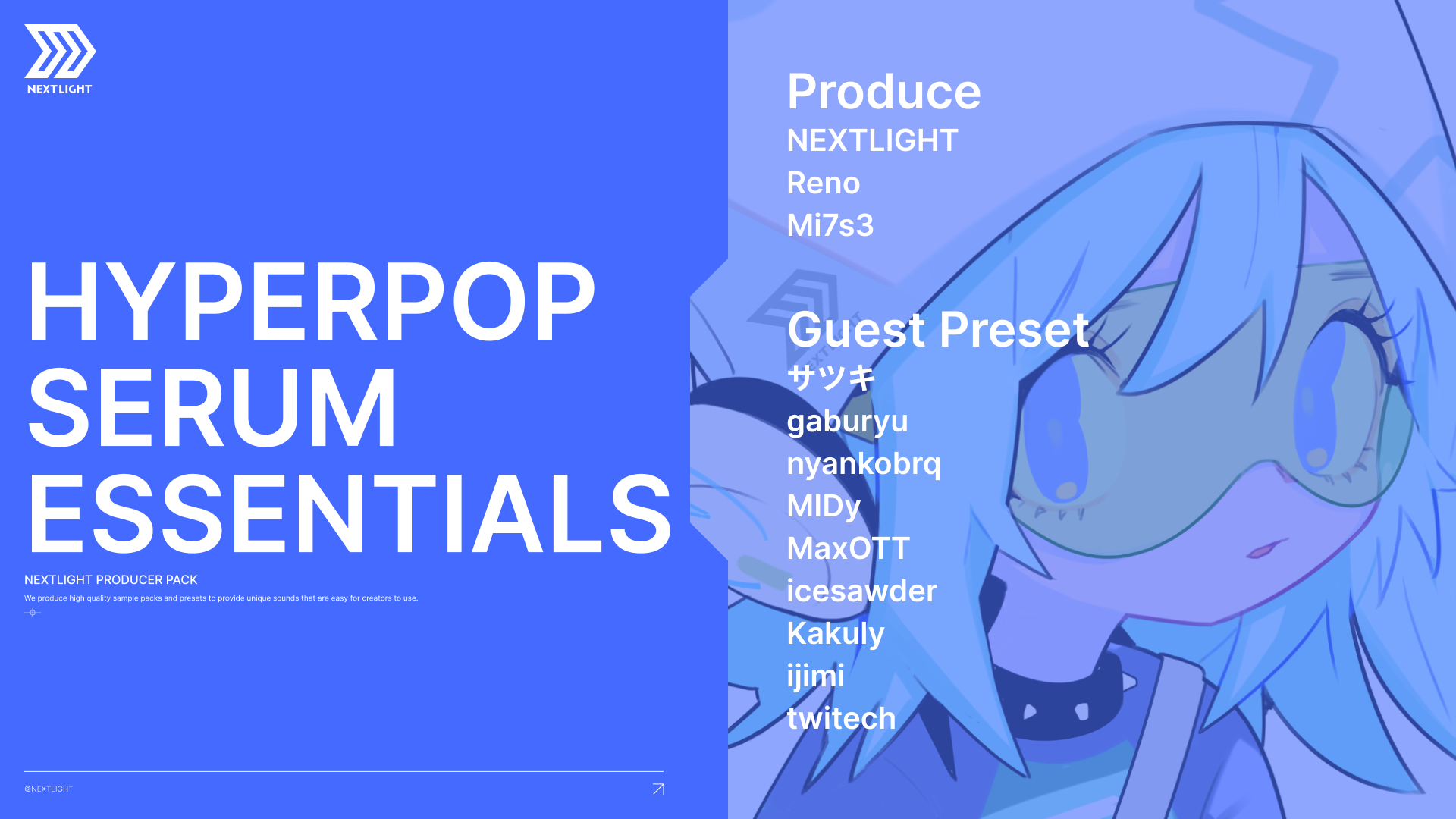 NEXTLIGHT

HYPERPOP SERUM ESSENTIALS

NEXTLIGHT PRODUCER PACK

We produce high quality sample packs and presets to provide unique sounds that are easy for creators to use.

©NEXTLIGHT

Produce
NEXTLIGHT
Reno
Mi7s3

Guest Preset
サツキ
gaburyu
nyankobrq
MIDy
MaxOTT
icesawder
Kakuly
ijimi
twitech